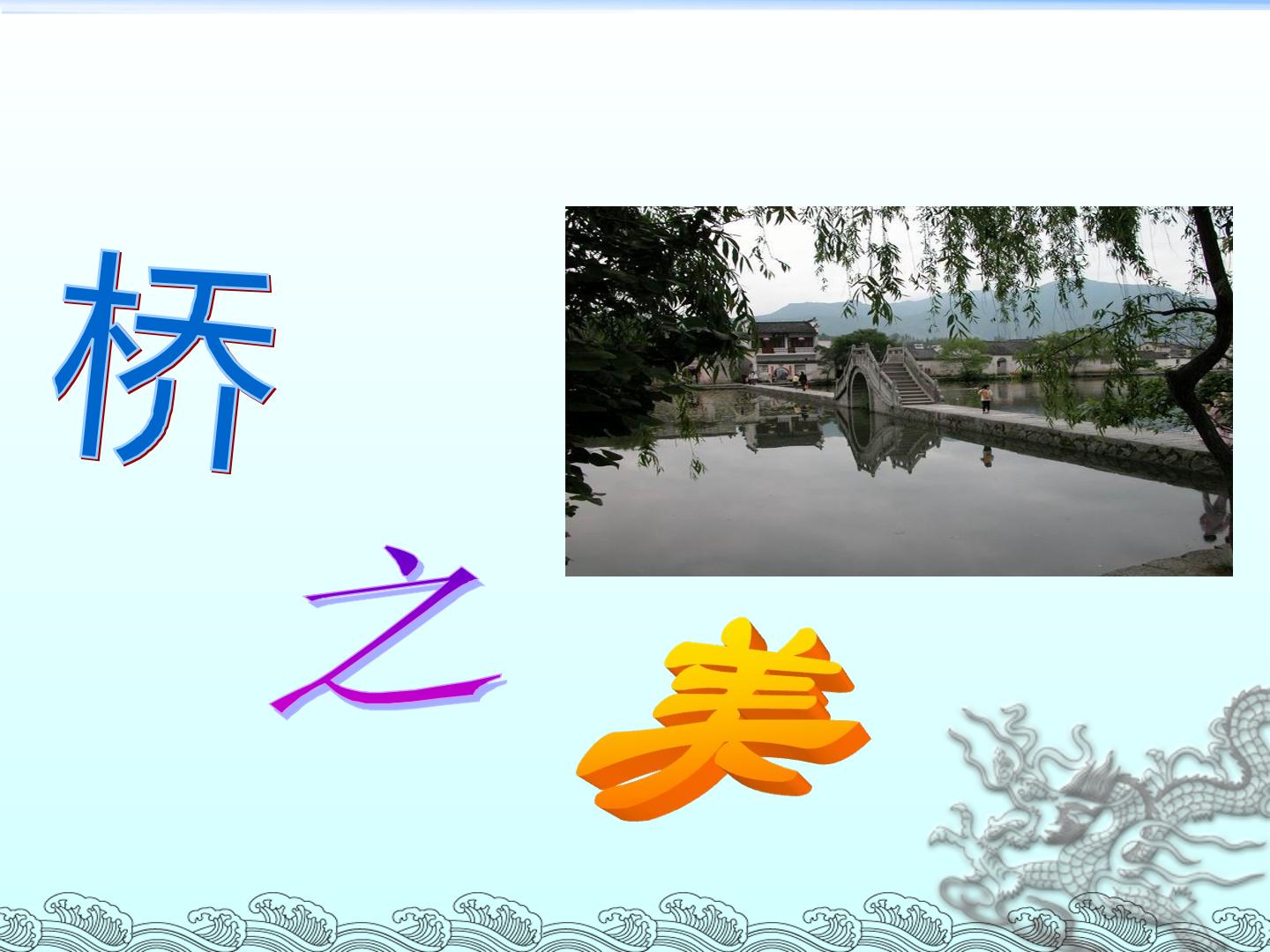 桥

之

美